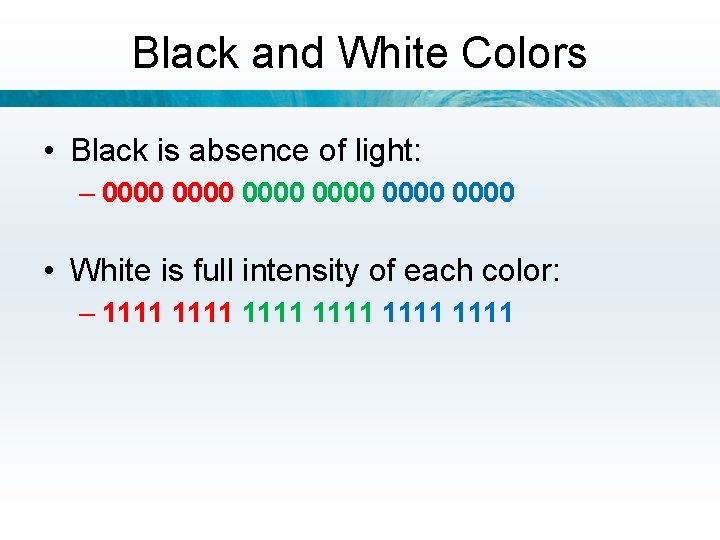 Black and White Colors

• Black is absence of light:
– 0000 0000 0000 0000 0000 0000

• White is full intensity of each color:
– 1111 1111 1111 1111 1111 1111